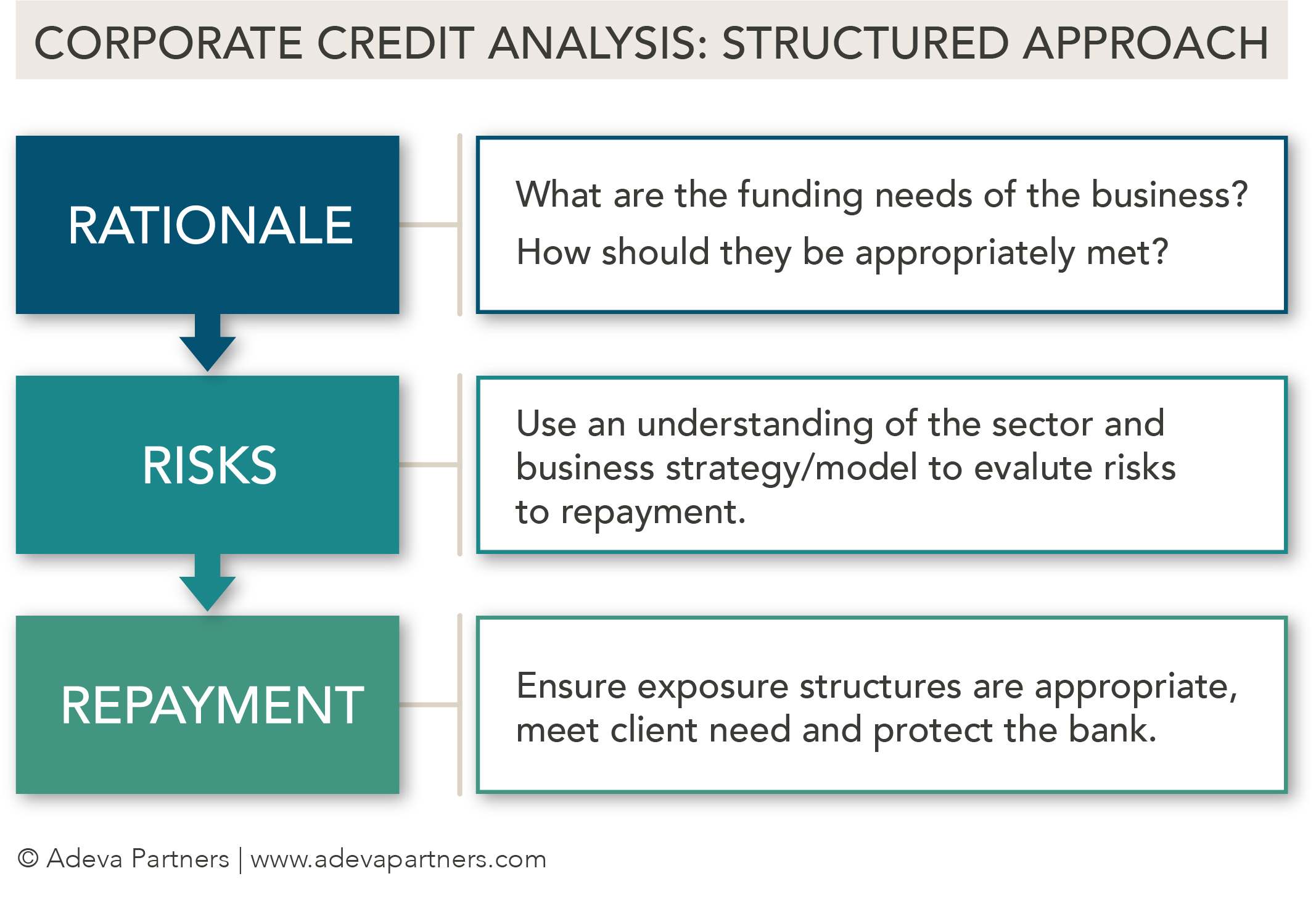 CORPORATE CREDIT ANALYSIS: STRUCTURED APPROACH

RATIONALE

What are the funding needs of the business?
How should they be appropriately met?

RISKS

Use an understanding of the sector and business strategy/model to evalute risks to repayment.

REPAYMENT

Ensure exposure structures are appropriate, meet client need and protect the bank.

© Adeva Partners | www.adevapartners.com